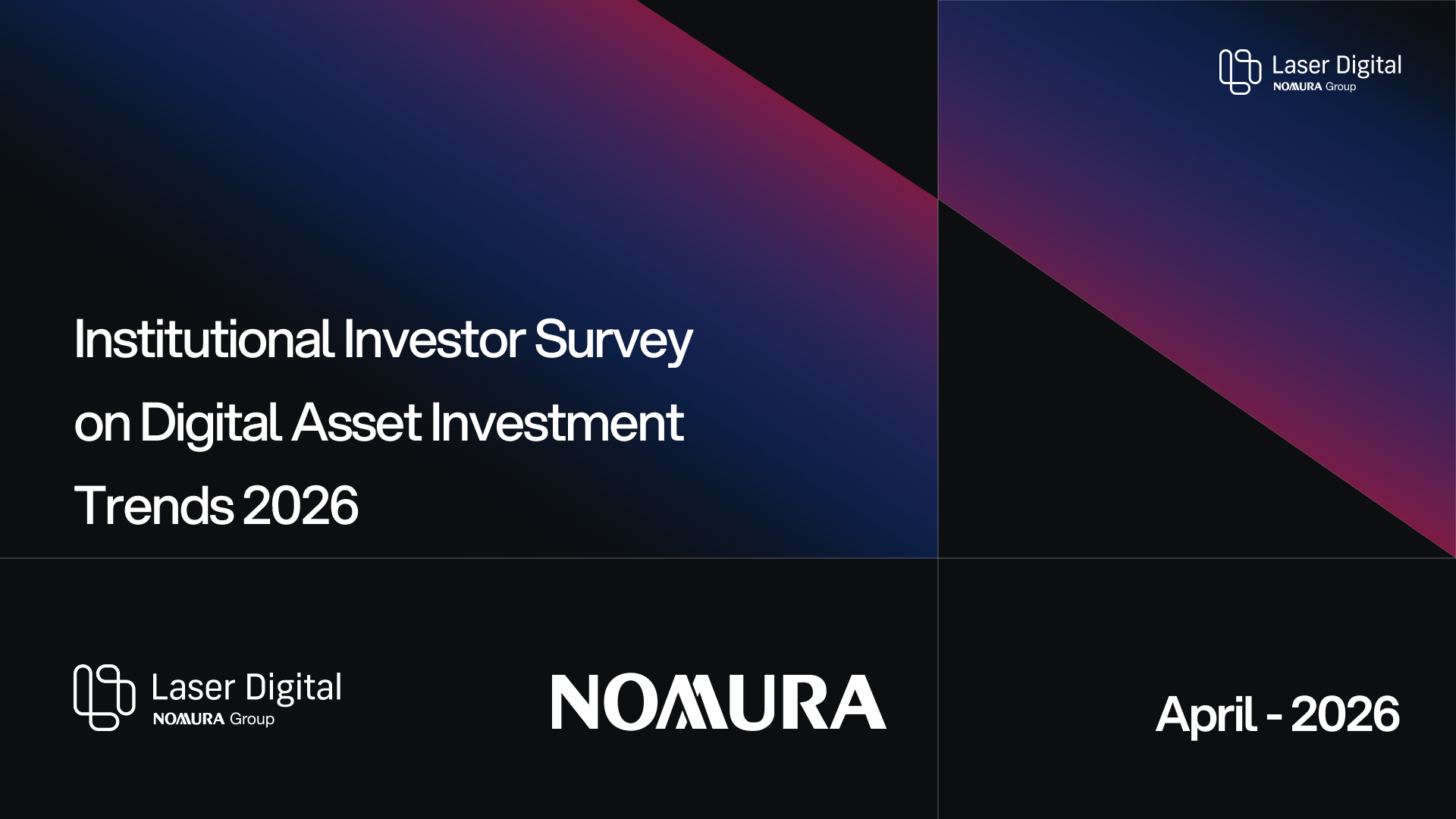 Laser Digital
NOMURA Group

Institutional Investor Survey on Digital Asset Investment Trends 2026

Laser Digital
NOMURA Group

NOMURA

April - 2026